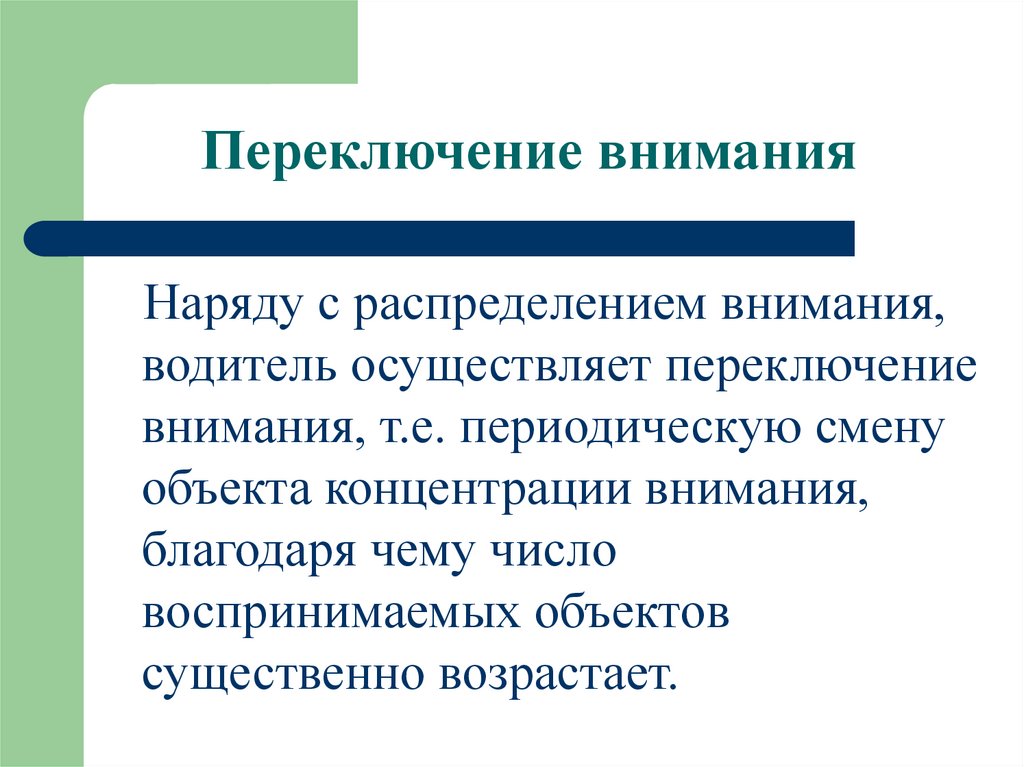 Переключение внимания

Наряду с распределением внимания, водитель осуществляет переключение внимания, т.е. периодическую смену объекта концентрации внимания, благодаря чему число воспринимаемых объектов существенно возрастает.